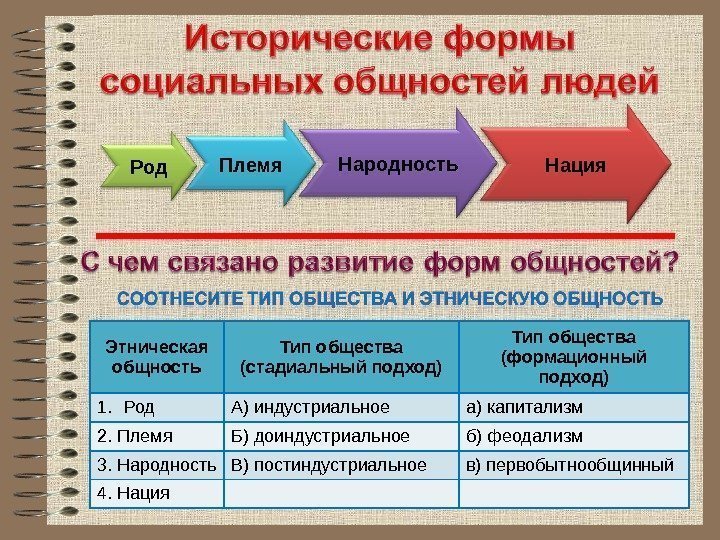 Исторические формы социальных общностей людей

Род

Племя

Народность

Нация

С чем связано развитие форм общностей?

СООТНЕСИТЕ ТИП ОБЩЕСТВА И ЭТНИЧЕСКУЮ ОБЩНОСТЬ

| Этническая общность | Тип общества (стадиальный подход) | Тип общества (формационный подход) |
|---|---|---|
| 1. Род | А) индустриальное | а) капитализм |
| 2. Племя | Б) доиндустриальное | б) феодализм |
| 3. Народность | В) постиндустриальное | в) первобытнообщинный |
| 4. Нация | | |